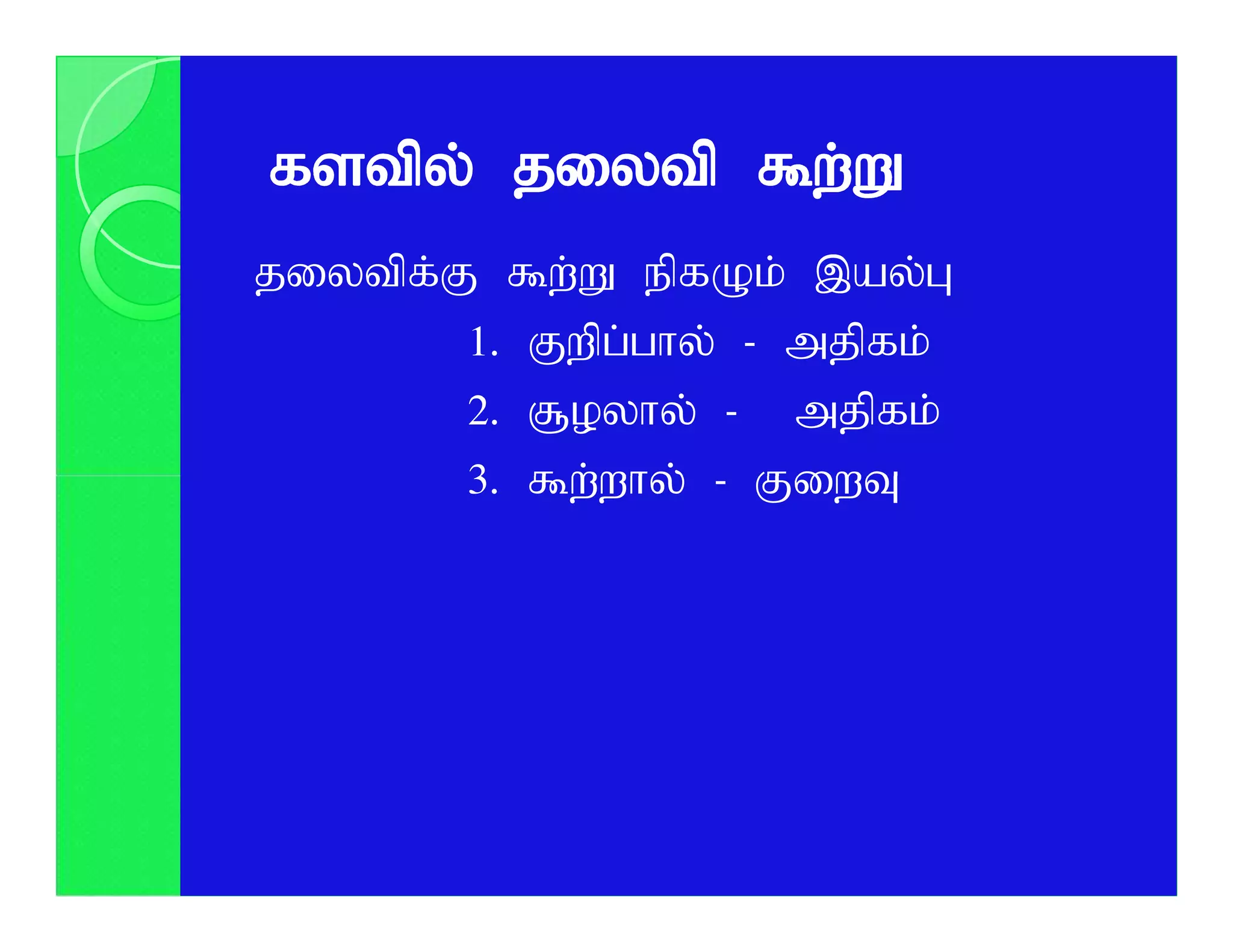 களவில் தலைவி கூற்று

தலைவிக்கு கூற்று நிகழும் இயல்பு

1. குறிப்பால் - அதிகம்
2. சூழலால் - அதிகம்
3. கூற்றால் - குறைவு